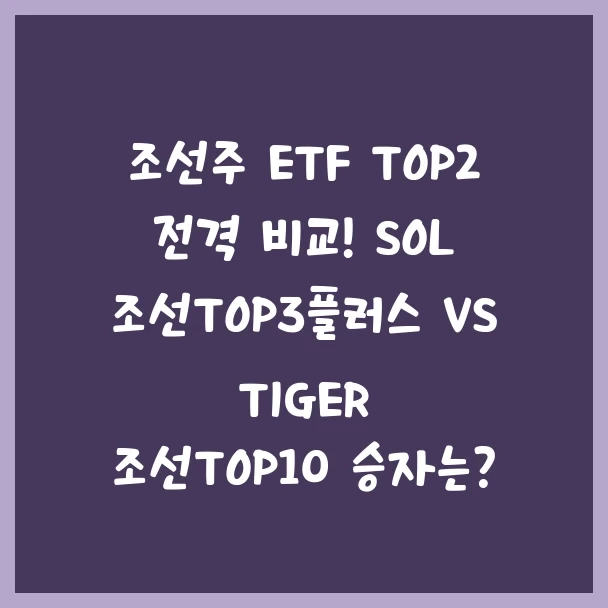 조선주 ETF TOP2 전격 비교! SOL 조선TOP3플러스 VS TIGER 조선TOP10 승자는?